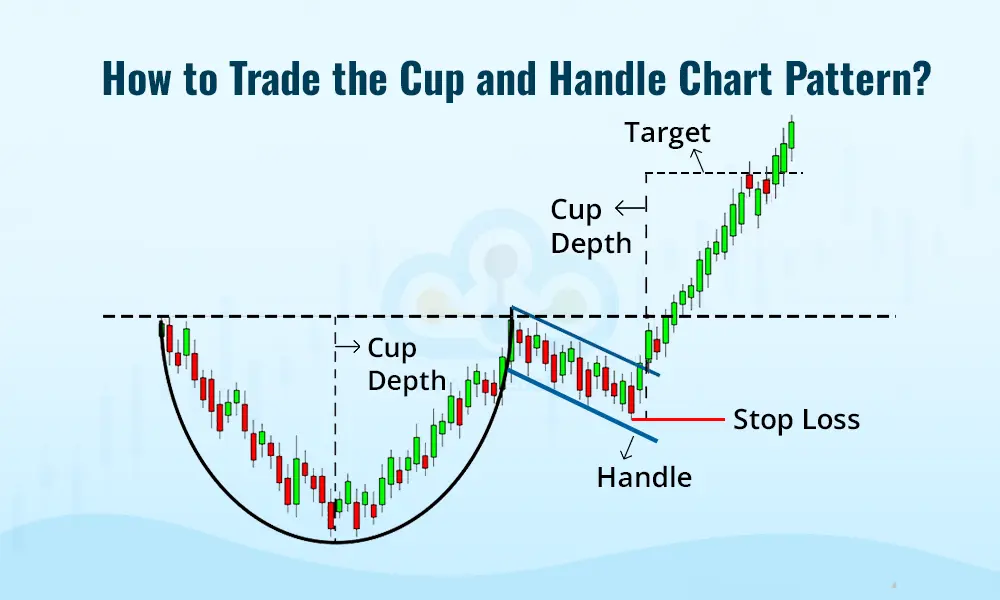 How to Trade the Cup and Handle Chart Pattern?

Target

Cup Depth

Cup Depth

Stop Loss

Handle